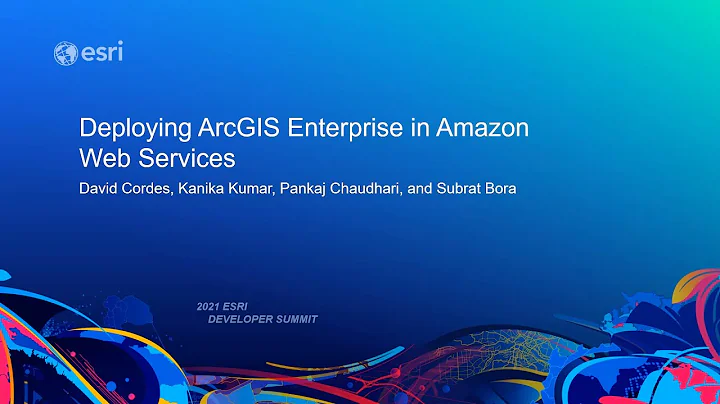 esri

Deploying ArcGIS Enterprise in Amazon Web Services

David Cordes, Kanika Kumar, Pankaj Chaudhari, and Subrat Bora

2021 ESRI
DEVELOPER SUMMIT